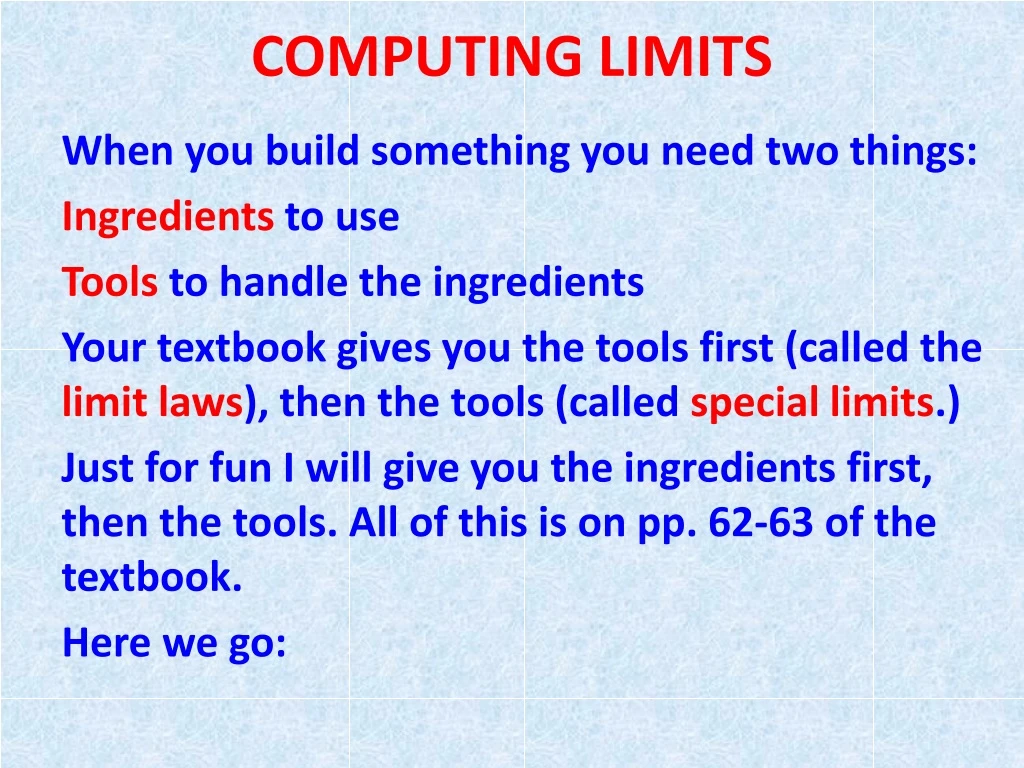 COMPUTING LIMITS

When you build something you need two things:

Ingredients to use

Tools to handle the ingredients

Your textbook gives you the tools first (called the limit laws), then the tools (called special limits.)

Just for fun I will give you the ingredients first, then the tools. All of this is on pp. 62-63 of the textbook.

Here we go: